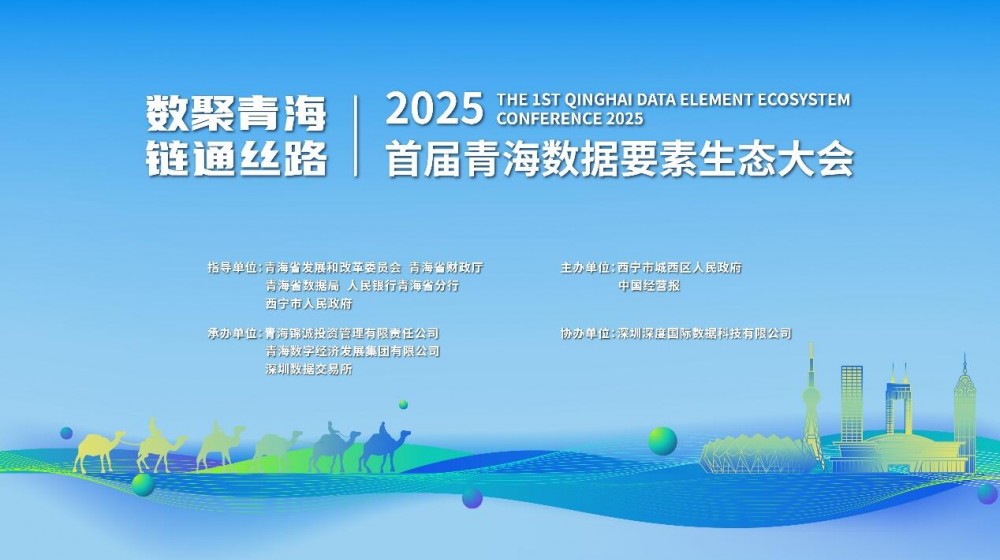 数聚青海
链通丝路

2025 THE 1ST QINGHAI DATA ELEMENT ECOSYSTEM CONFERENCE 2025
首届青海数据要素生态大会

指导单位：青海省发展和改革委员会 青海省财政厅
青海省数据局 人民银行青海省分行
西宁市人民政府

承办单位：青海锦诚投资管理有限责任公司
青海数字经济发展集团有限公司
深圳数据交易所

主办单位：西宁市城西区人民政府
中国经营报

协办单位：深圳深度国际数据科技有限公司